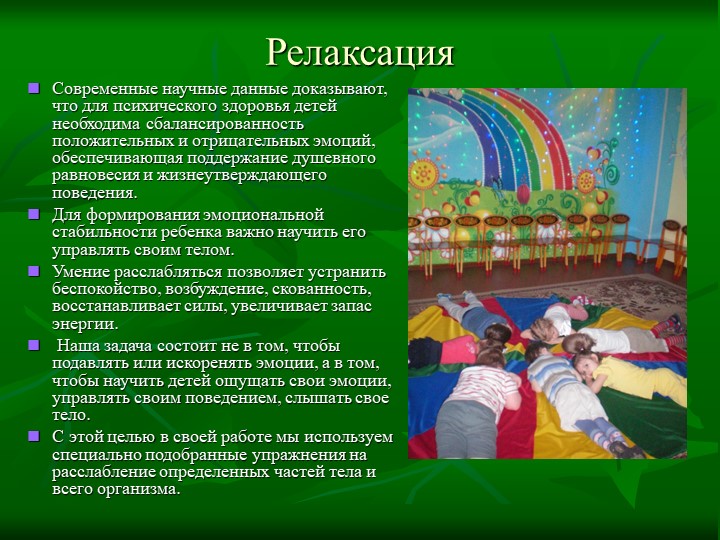 Релаксация

Современные научные данные доказывают, что для психического здоровья детей необходима сбалансированность положительных и отрицательных эмоций, обеспечивающая поддержание душевного равновесия и жизнеутверждающего поведения.

Для формирования эмоциональной стабильности ребенка важно научить его управлять своим телом.

Умение расслабляться позволяет устранить беспокойство, возбуждение, скованность, восстанавливает силы, увеличивает запас энергии.

Наша задача состоит не в том, чтобы подавлять или искоренять эмоции, а в том, чтобы научить детей ощущать свои эмоции, управлять своим поведением, слышать свое тело.

С этой целью в своей работе мы используем специально подобранные упражнения на расслабление определенных частей тела и всего организма.